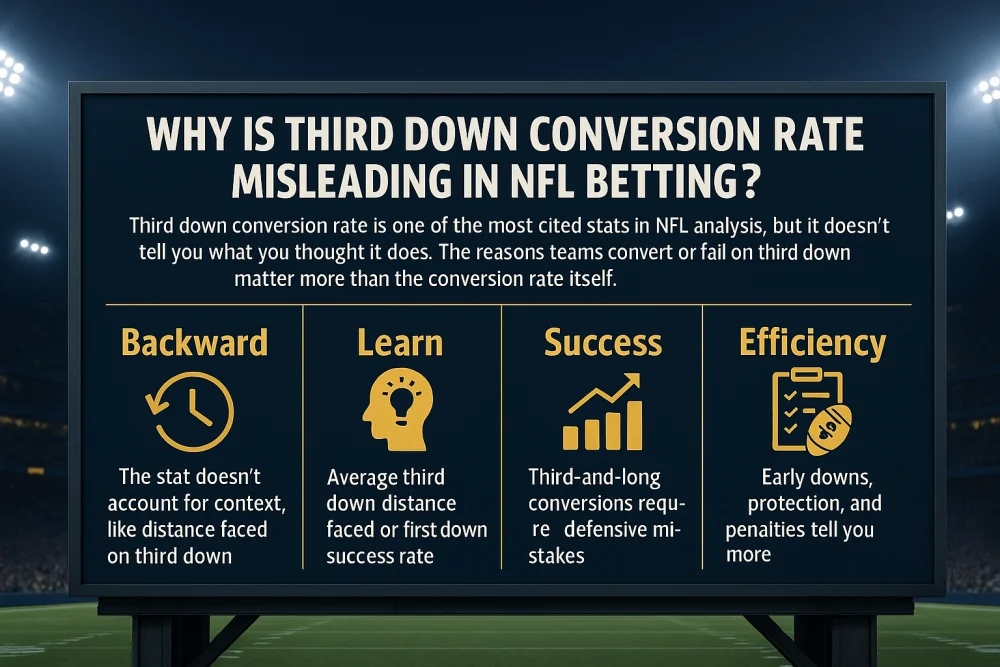 WHY IS THIRD DOWN CONVERSION RATE MISLEADING IN NFL BETTING?

Third down conversion rate is one of the most cited stats in NFL analysis, but it doesn't tell you what you thought it does. The reasons teams convert or fail on third down matter more than the conversion rate itself.

Backward

The stat doesn't account for context, like distance faced on third down

Learn

Average third down distance faced or first down success rate

Success

Third-and-long conversions require defensive mistakes

Efficiency

Early downs, protection, and penalties tell you more